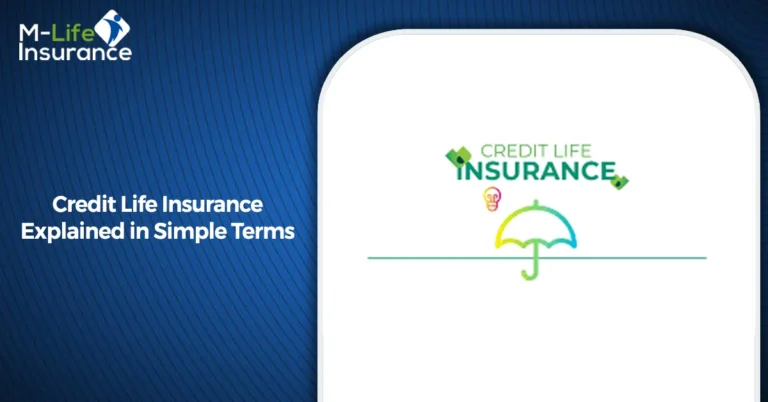 M-Life Insurance

Credit Life Insurance Explained in Simple Terms

CREDIT LIFE INSURANCE